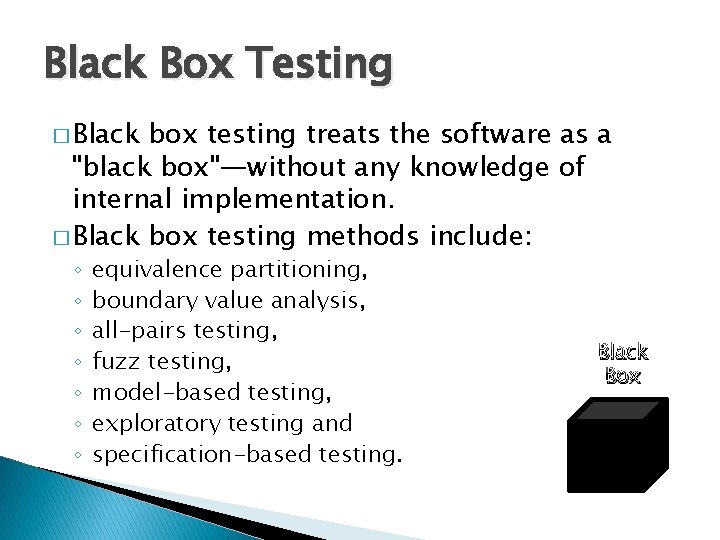 Black Box Testing

□ Black box testing treats the software as a "black box"—without any knowledge of internal implementation.

□ Black box testing methods include:
◦ equivalence partitioning,
◦ boundary value analysis,
◦ all-pairs testing,
◦ fuzz testing,
◦ model-based testing,
◦ exploratory testing and
◦ specification-based testing.

Black Box